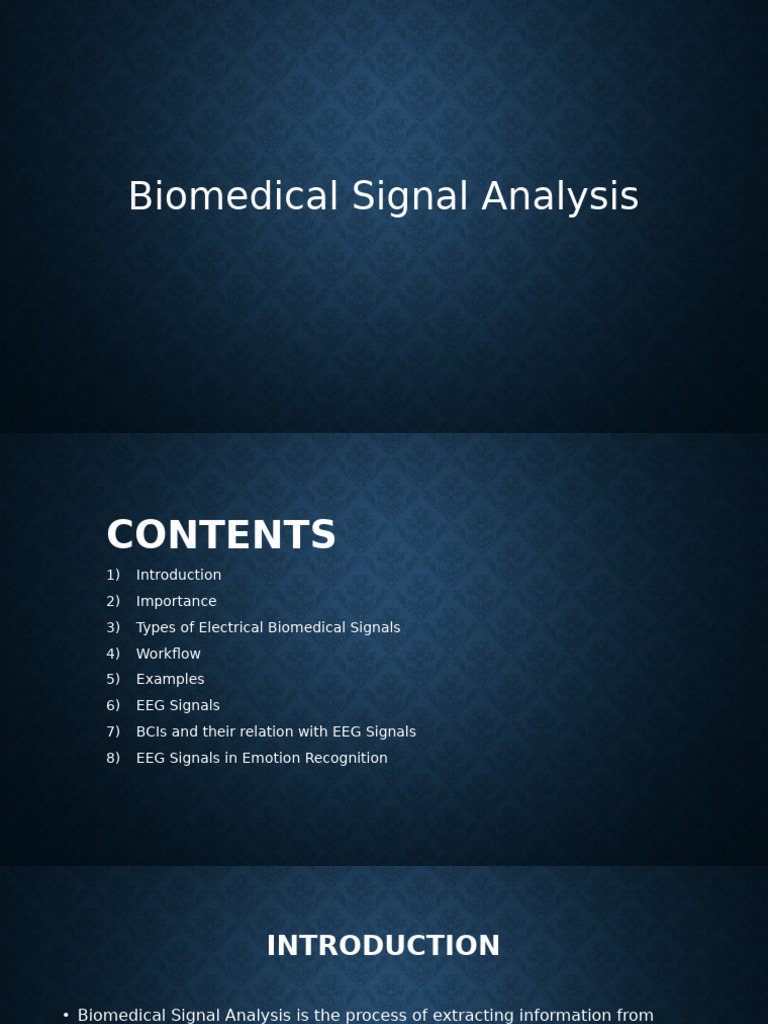 Biomedical Signal Analysis

CONTENTS

1) Introduction
2) Importance
3) Types of Electrical Biomedical Signals
4) Workflow
5) Examples
6) EEG Signals
7) BCIs and their relation with EEG Signals
8) EEG Signals in Emotion Recognition

INTRODUCTION

• Biomedical Signal Analysis is the process of extracting information from